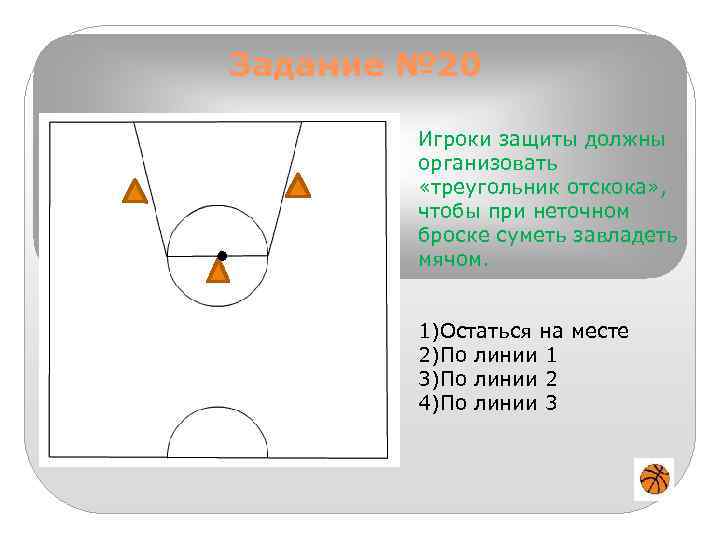 Задание №20

Игроки защиты должны организовать «треугольник отскока», чтобы при неточном броске суметь завладеть мячом.

1)Остаться на месте
2)По линии 1
3)По линии 2
4)По линии 3